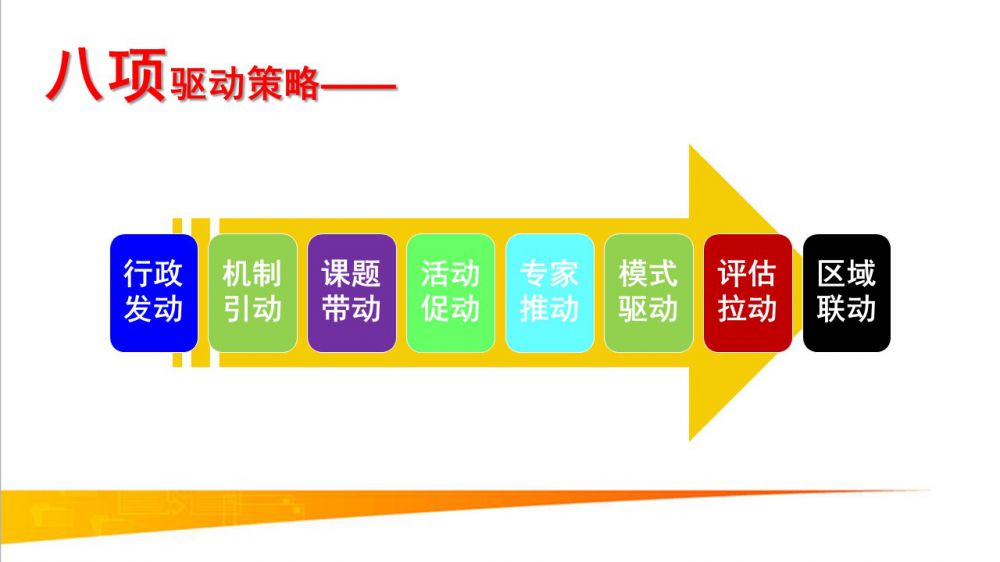 八项驱动策略——

行政发动

机制引动

课题带动

活动促动

专家推动

模式驱动

评估拉动

区域联动